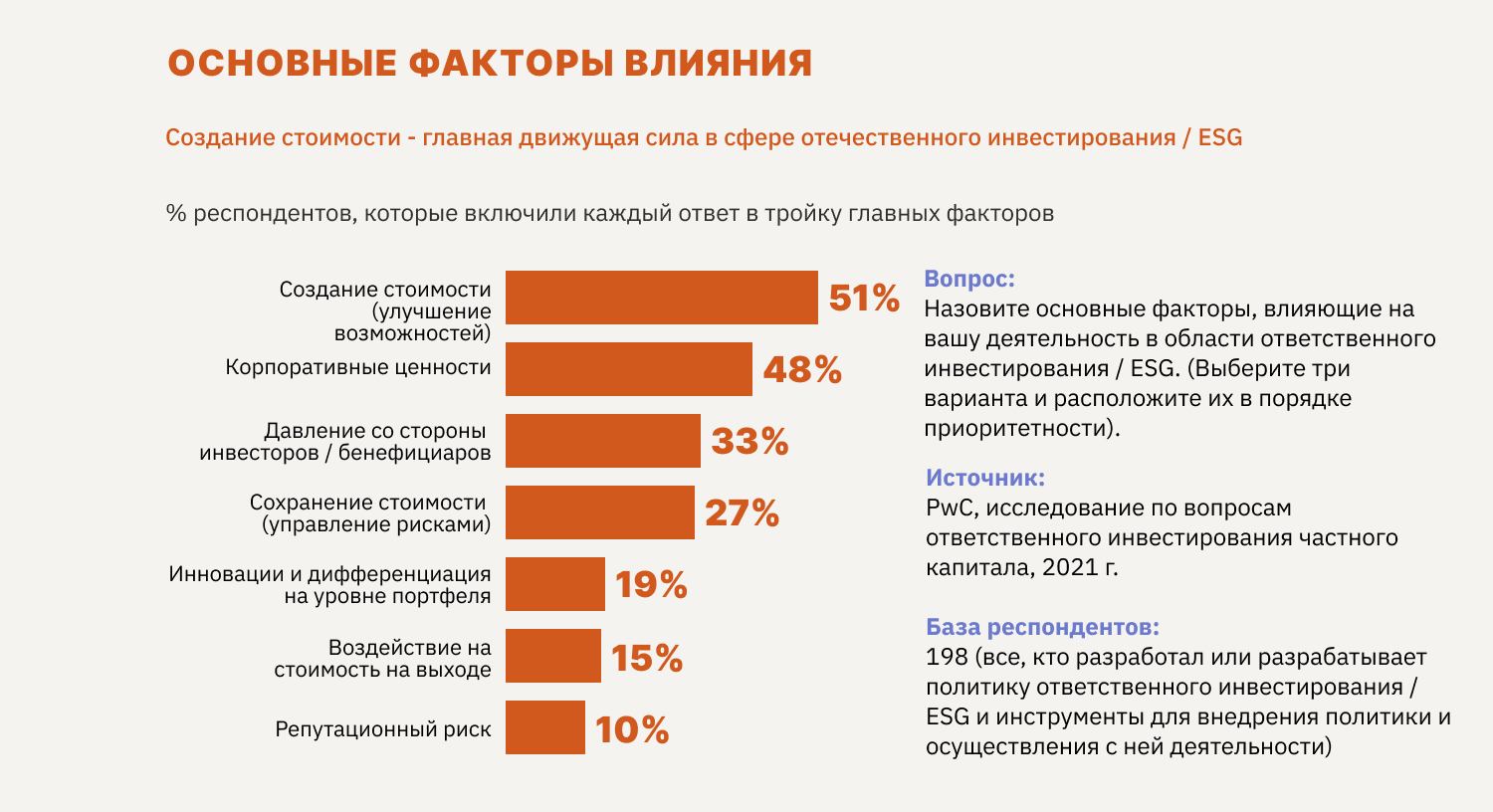 ОСНОВНЫЕ ФАКТОРЫ ВЛИЯНИЯ

Создание стоимости - главная движущая сила в сфере отечественного инвестирования / ESG

% респондентов, которые включили каждый ответ в тройку главных факторов

Создание стоимости (улучшение возможностей) 51%
Корпоративные ценности 48%
Давление со стороны инвесторов / бенефициаров 33%
Сохранение стоимости (управление рисками) 27%
Инновации и дифференциация на уровне портфеля 19%
Воздействие на стоимость на выходе 15%
Репутационный риск 10%

Вопрос:
Назовите основные факторы, влияющие на вашу деятельность в области ответственного инвестирования / ESG. (Выберите три варианта и расположите их в порядке приоритетности).

Источник:
PwC, исследование по вопросам ответственного инвестирования частного капитала, 2021 г.

База респондентов:
198 (все, кто разработал или разрабатывает политику ответственного инвестирования / ESG и инструменты для внедрения политики и осуществления с ней деятельности)